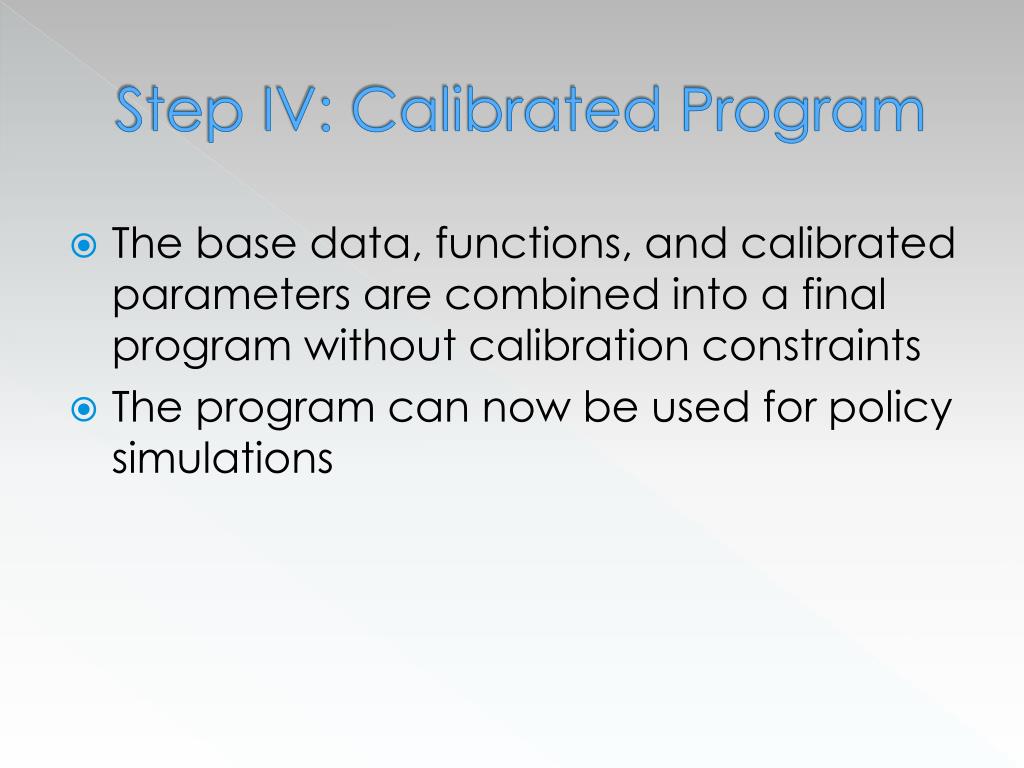 Step IV: Calibrated Program

The base data, functions, and calibrated parameters are combined into a final program without calibration constraints

The program can now be used for policy simulations